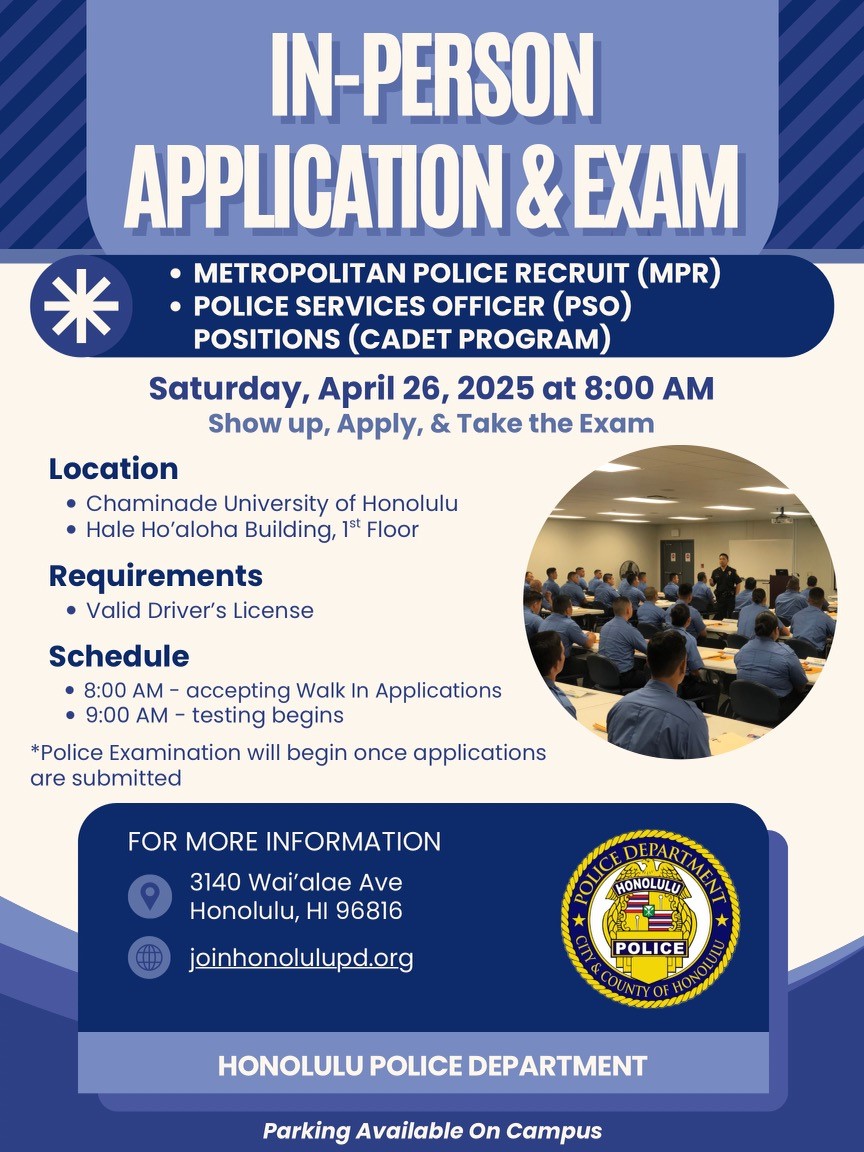 IN-PERSON APPLICATION & EXAM

• METROPOLITAN POLICE RECRUIT (MPR)
• POLICE SERVICES OFFICER (PSO) POSITIONS (CADET PROGRAM)

Saturday, April 26, 2025 at 8:00 AM
Show up, Apply, & Take the Exam

Location
• Chaminade University of Honolulu
• Hale Ho'aloha Building, 1$^{st}$ Floor

Requirements
• Valid Driver's License

Schedule
• 8:00 AM - accepting Walk In Applications
• 9:00 AM - testing begins

*Police Examination will begin once applications are submitted

FOR MORE INFORMATION
3140 Wai'alae Ave
Honolulu, HI 96816
joinhonolulupd.org

POLICE DEPARTMENT
HONOLULU
POLICE
CITY & COUNTY OF HONOLULU

HONOLULU POLICE DEPARTMENT

Parking Available On Campus